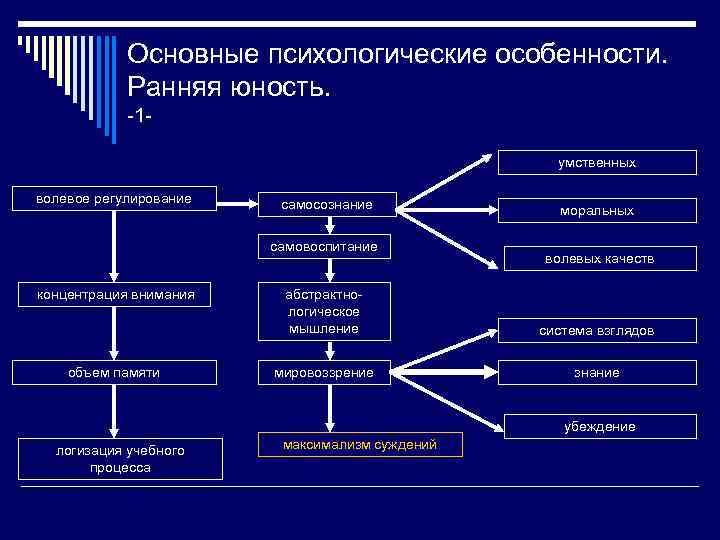 Основные психологические особенности. Ранняя юность.
-1-

волевое регулирование

концентрация внимания

объем памяти

логизация учебного процесса

самосознание

самовоспитание

абстрактно-логическое мышление

мировоззрение

максимализм суждений

умственных

моральных

волевых качеств

система взглядов

знание

убеждение